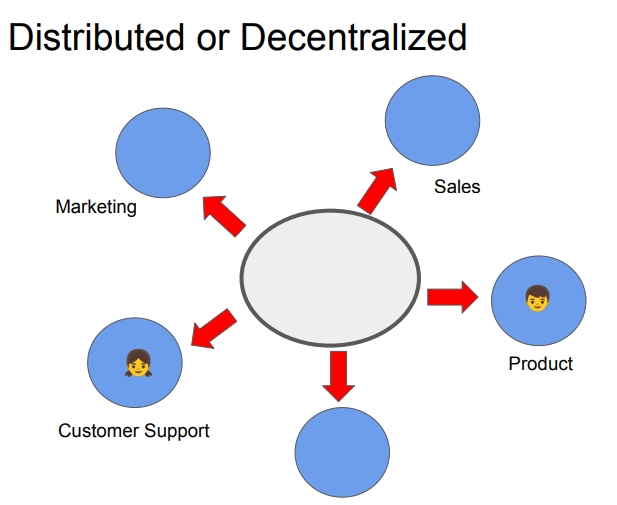 Distributed or Decentralized

Marketing

Sales

Product

Customer Support